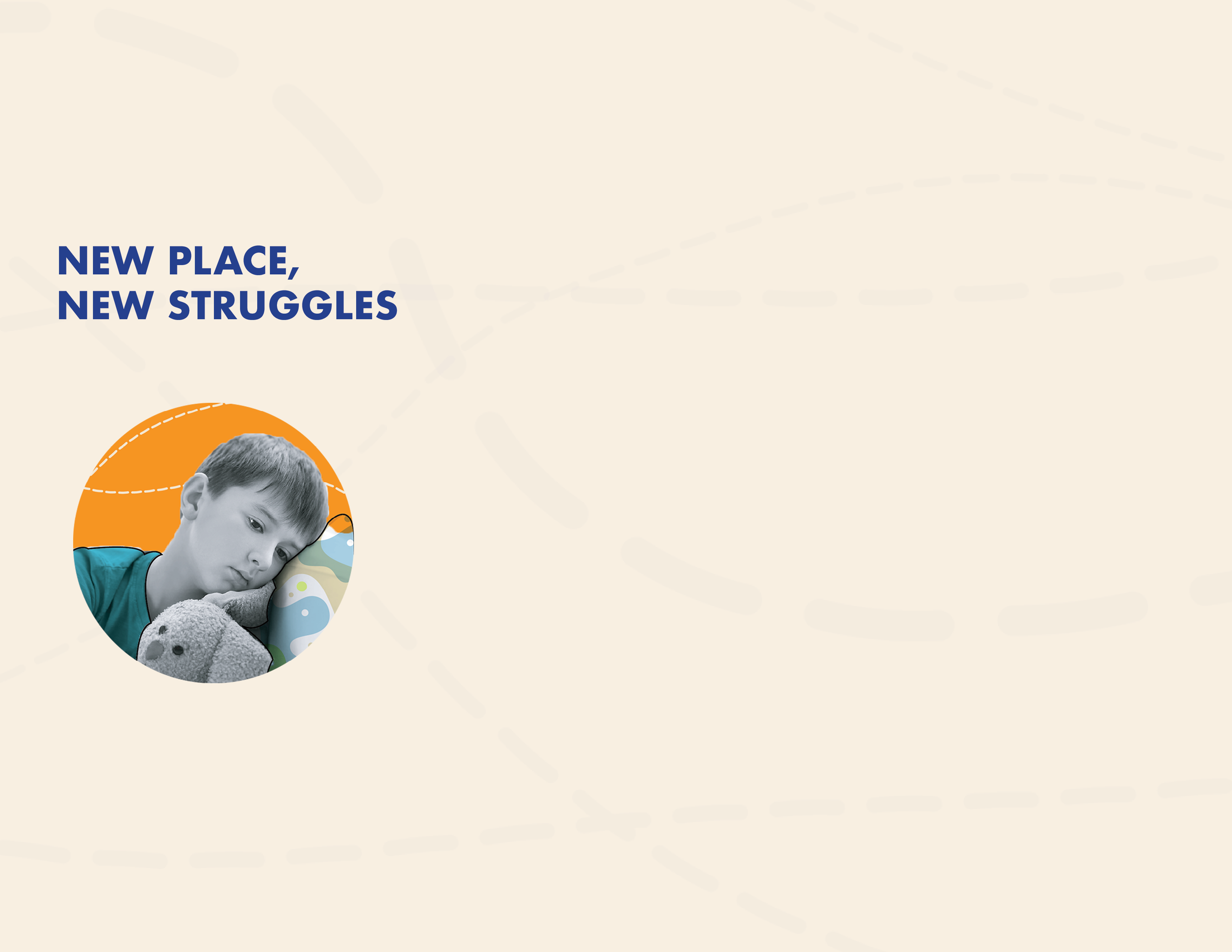 NEW PLACE,
NEW STRUGGLES